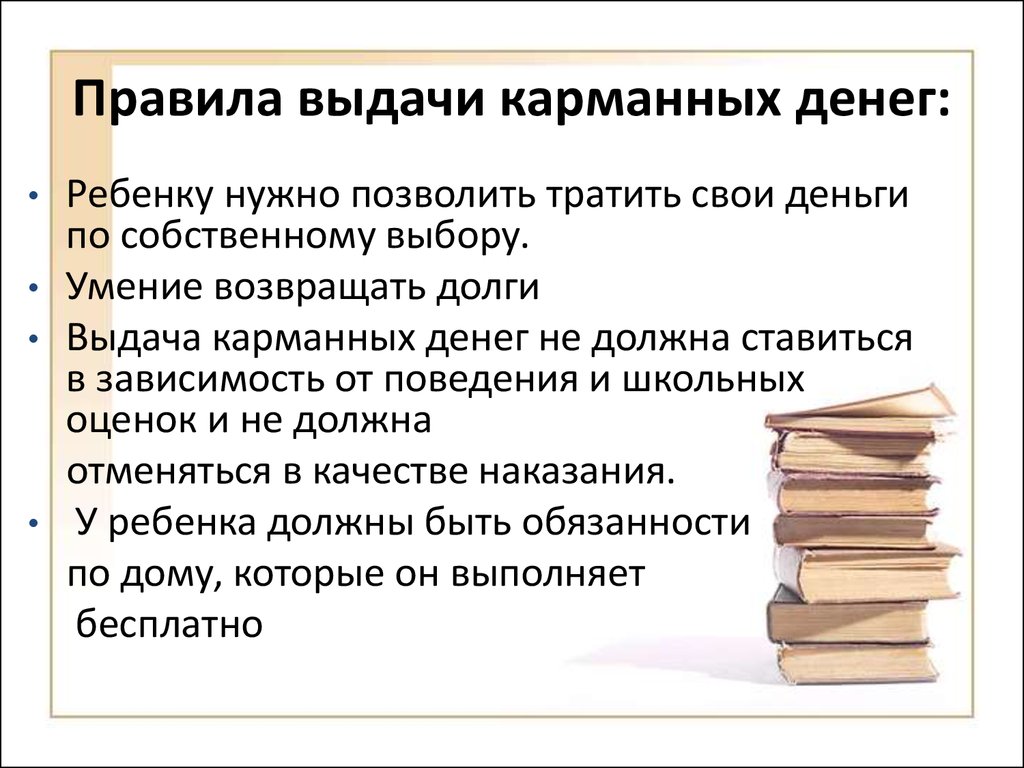 Правила выдачи карманных денег:

• Ребенку нужно позволить тратить свои деньги по собственному выбору.
• Умение возвращать долги
• Выдача карманных денег не должна ставиться в зависимость от поведения и школьных оценок и не должна
отменяться в качестве наказания.
• У ребенка должны быть обязанности
по дому, которые он выполняет
бесплатно